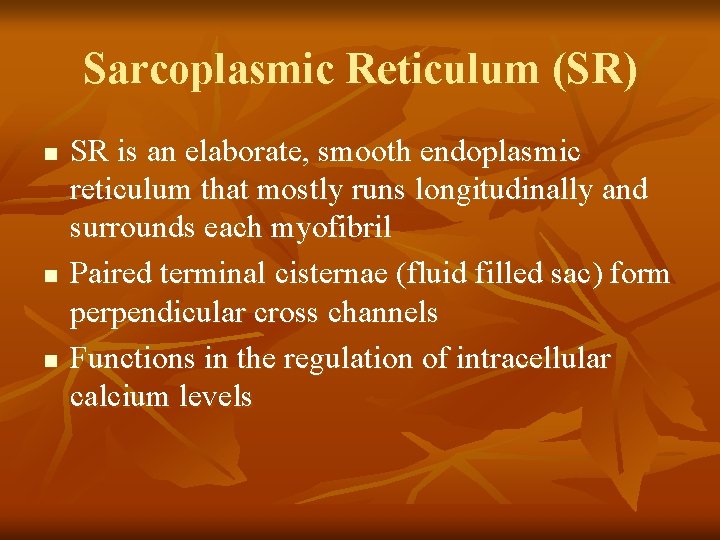 Sarcoplasmic Reticulum (SR)

- SR is an elaborate, smooth endoplasmic reticulum that mostly runs longitudinally and surrounds each myofibril
- Paired terminal cisternae (fluid filled sac) form perpendicular cross channels
- Functions in the regulation of intracellular calcium levels